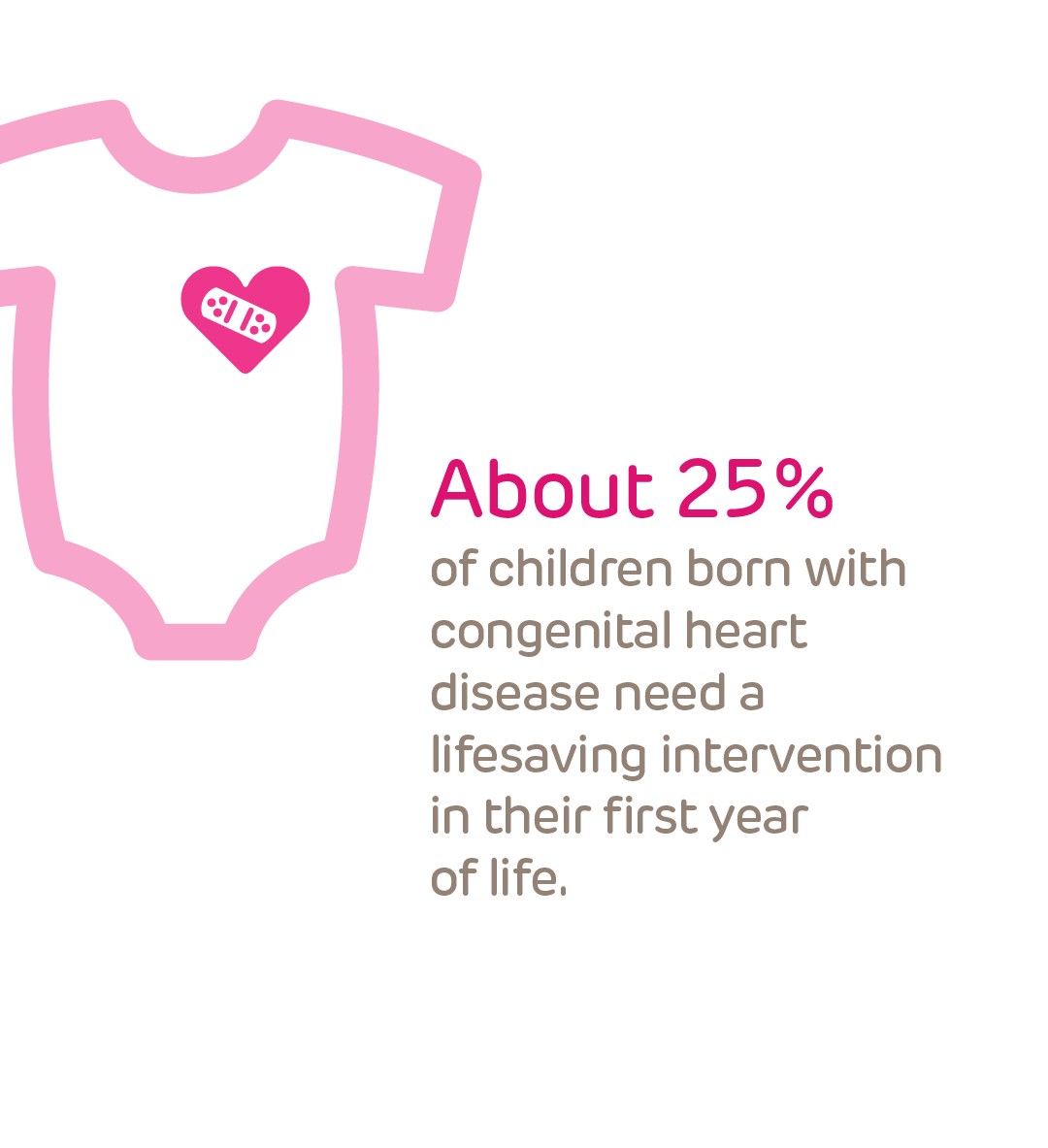 About 25%

of children born with congenital heart disease need a lifesaving intervention in their first year of life.